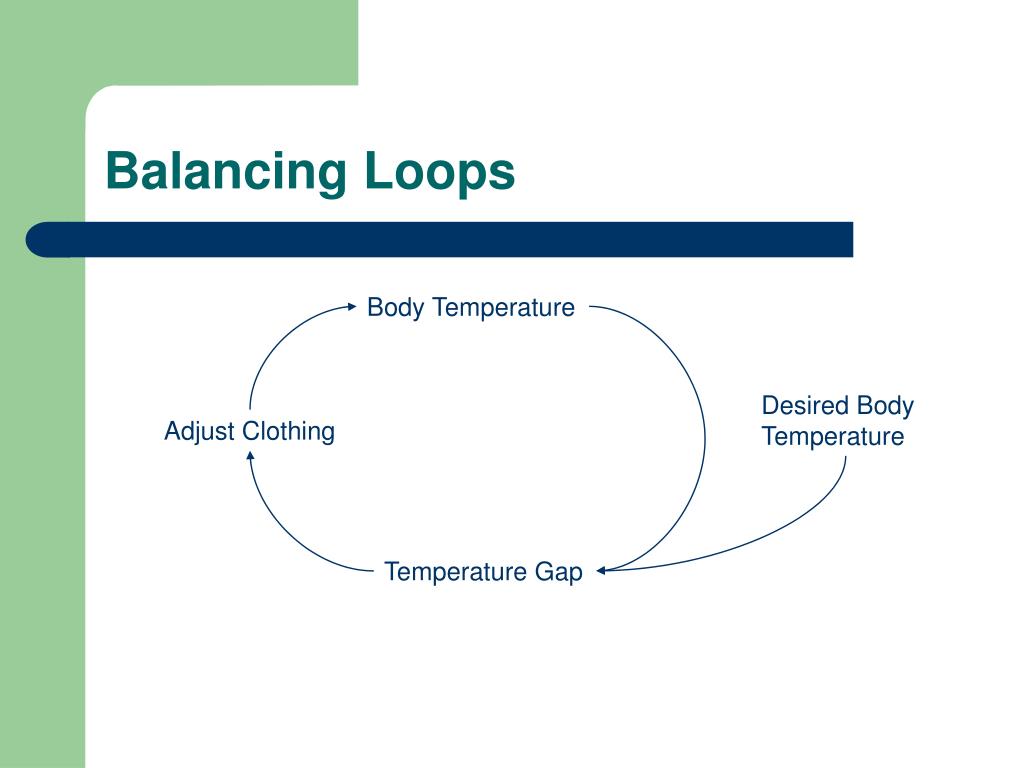 Balancing Loops

Body Temperature

Adjust Clothing

Desired Body Temperature

Temperature Gap